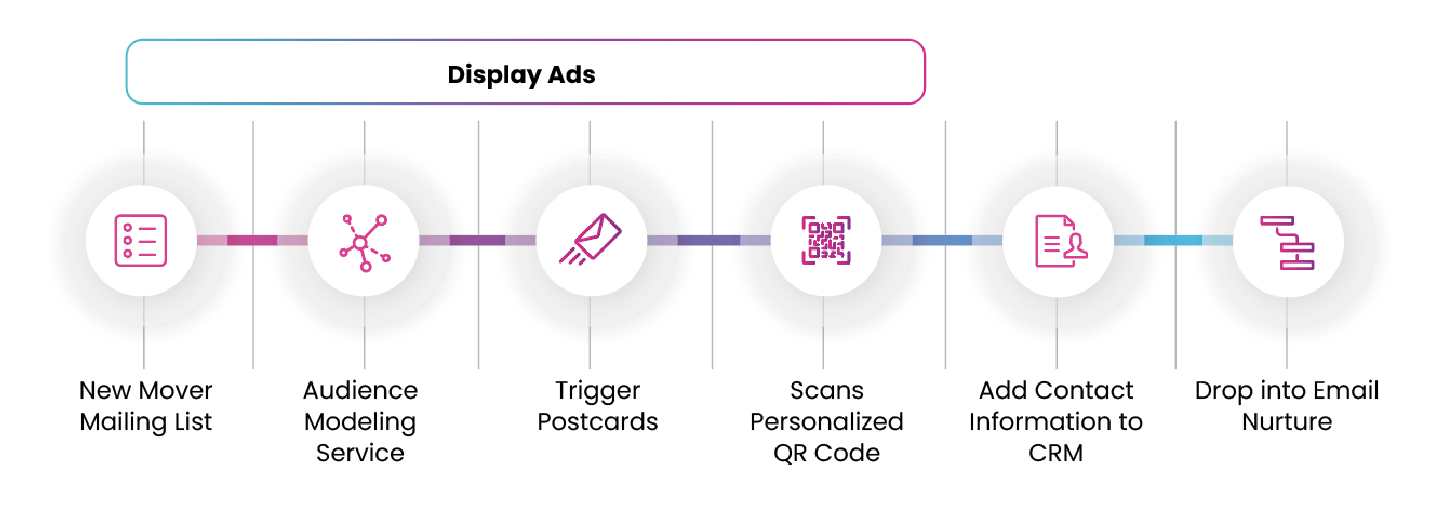 Display Ads

New Mover Mailing List

Audience Modeling Service

Trigger Postcards

Scans Personalized QR Code

Add Contact Information to CRM

Drop into Email Nurture